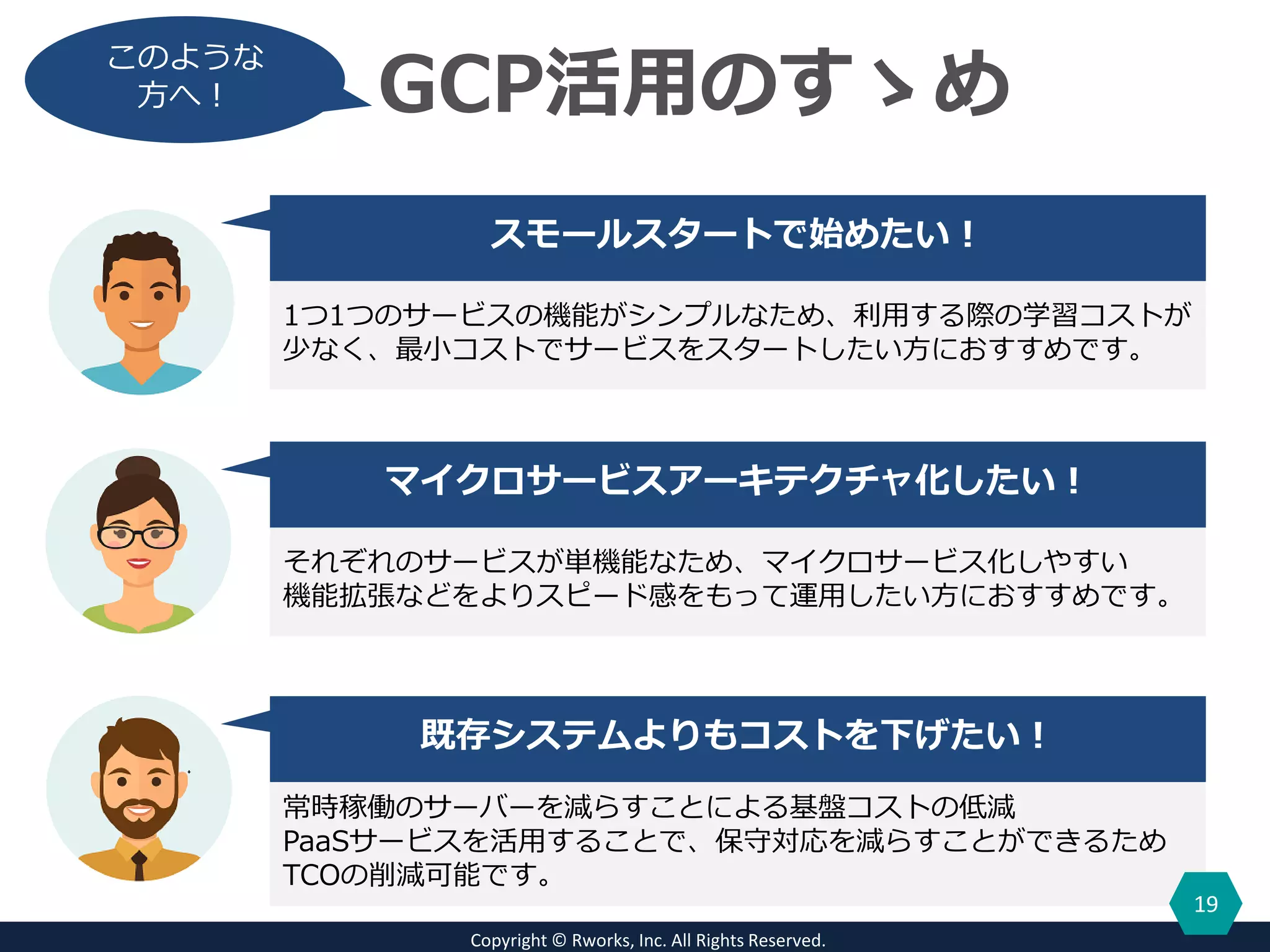 このような方へ！

GCP活用のすゝめ

スモールスタートで始めたい！

1つ1つのサービスの機能がシンプルなため、利用する際の学習コストが少なく、最小コストでサービスをスタートしたい方におすすめです。

マイクロサービスアーキテクチャ化したい！

それぞれのサービスが単機能なため、マイクロサービス化しやすい
機能拡張などをよりスピード感をもって運用したい方におすすめです。

既存システムよりもコストを下げたい！

常時稼働のサーバーを減らすことによる基盤コストの低減
PaaSサービスを活用することで、保守対応を減らすことができるため
TCOの削減可能です。

19

Copyright © Rworks, Inc. All Rights Reserved.